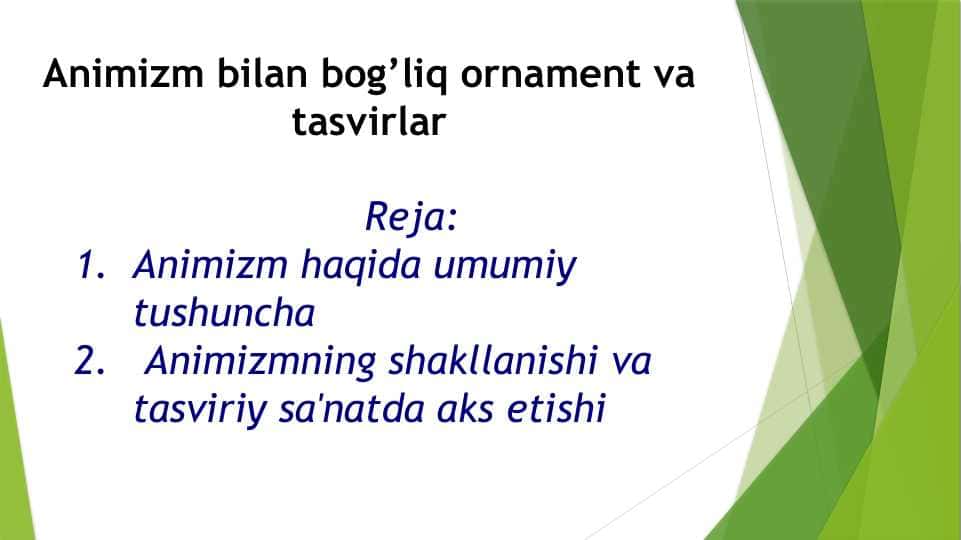 Animizm bilan bog’liq ornament va tasvirlar

Reja:

1. Animizm haqida umumiy tushuncha
2. Animizmning shakllanishi va tasviriy sa'natda aks etishi